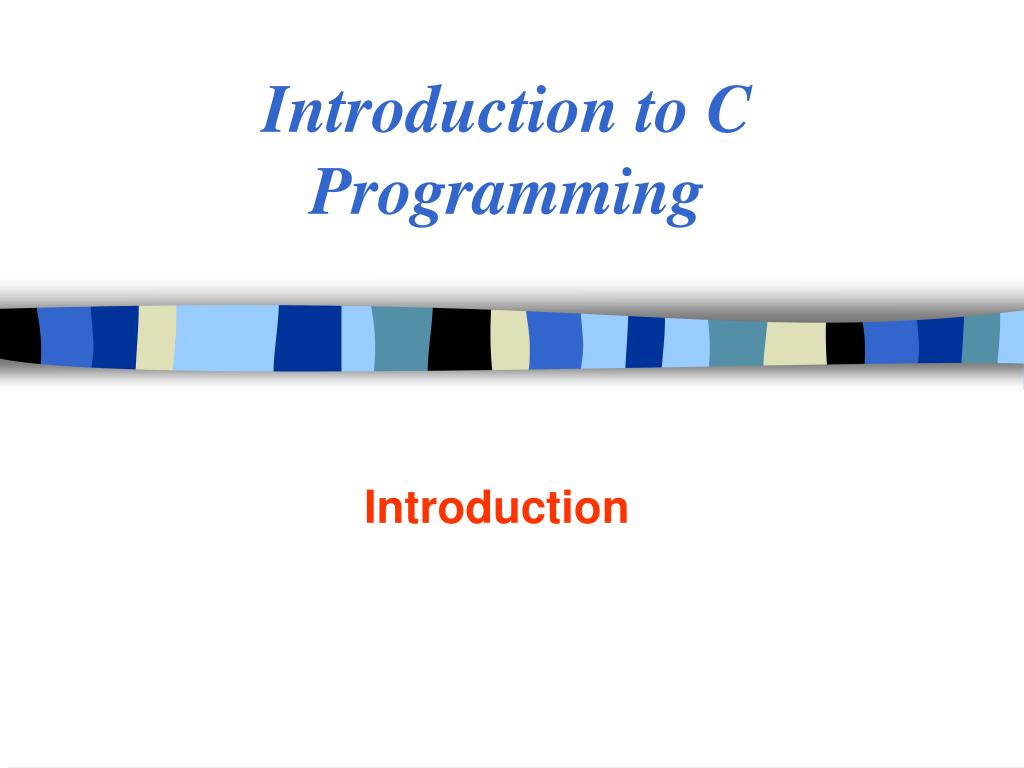 Introduction to C Programming

Introduction